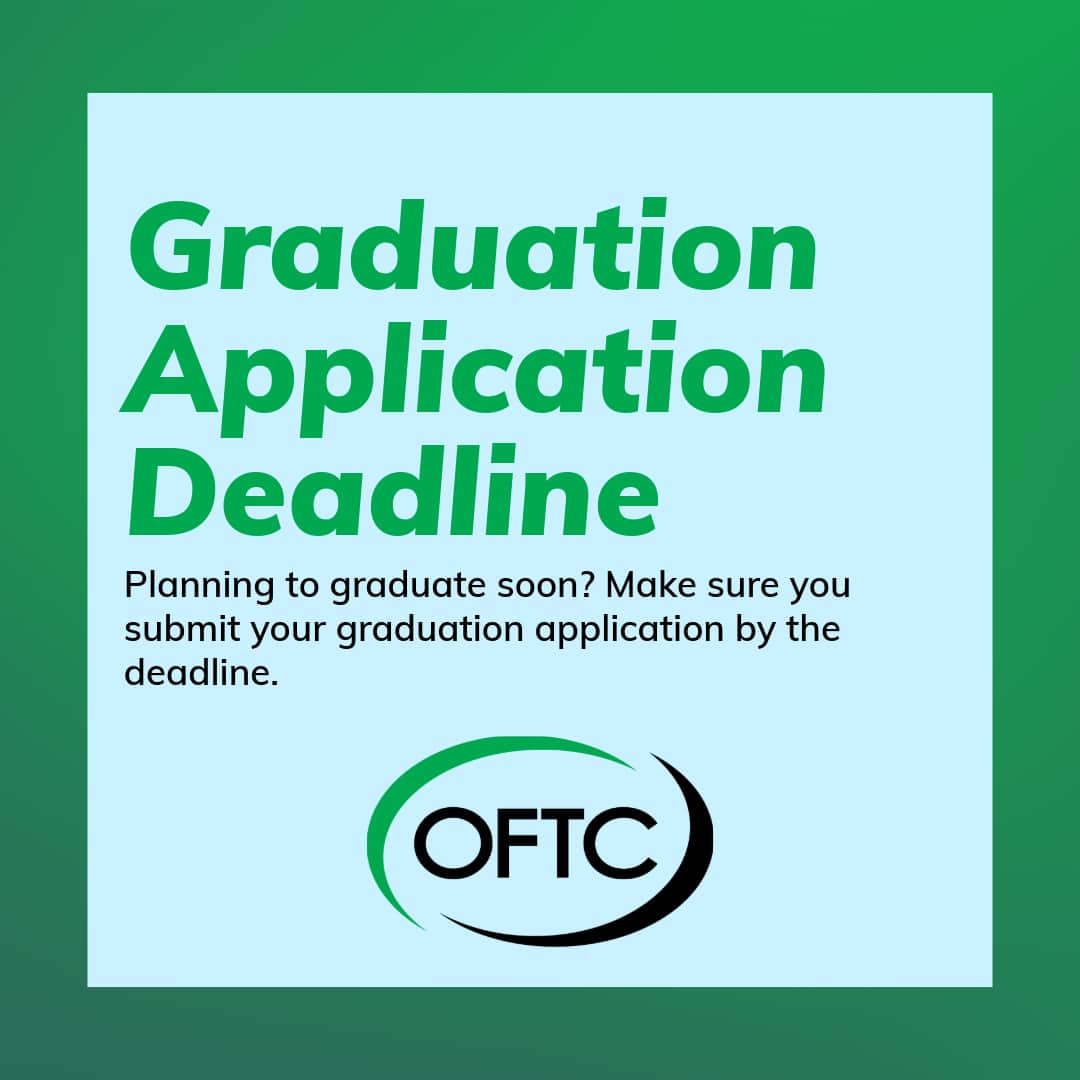 Graduation Application Deadline

Planning to graduate soon? Make sure you submit your graduation application by the deadline.

OFTC